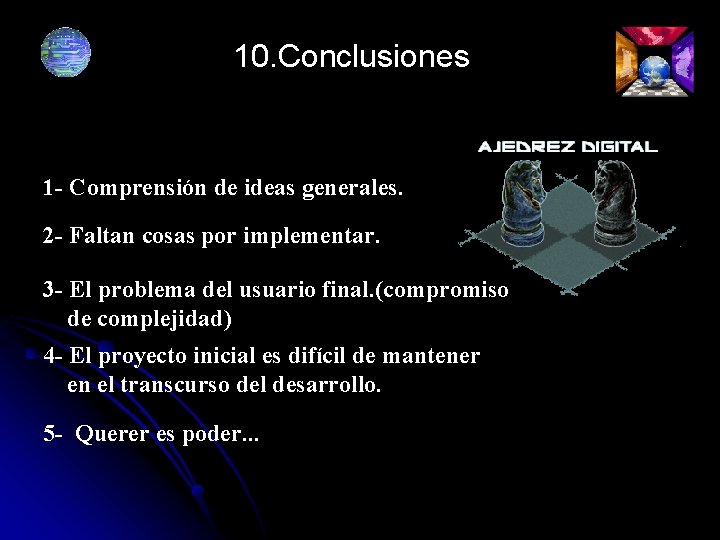 10.Conclusiones

AJEDREZ DIGITAL

1- Comprensión de ideas generales.

2- Faltan cosas por implementar.

3- El problema del usuario final.(compromiso de complejidad)

4- El proyecto inicial es difícil de mantener en el transcurso del desarrollo.

5- Querer es poder...